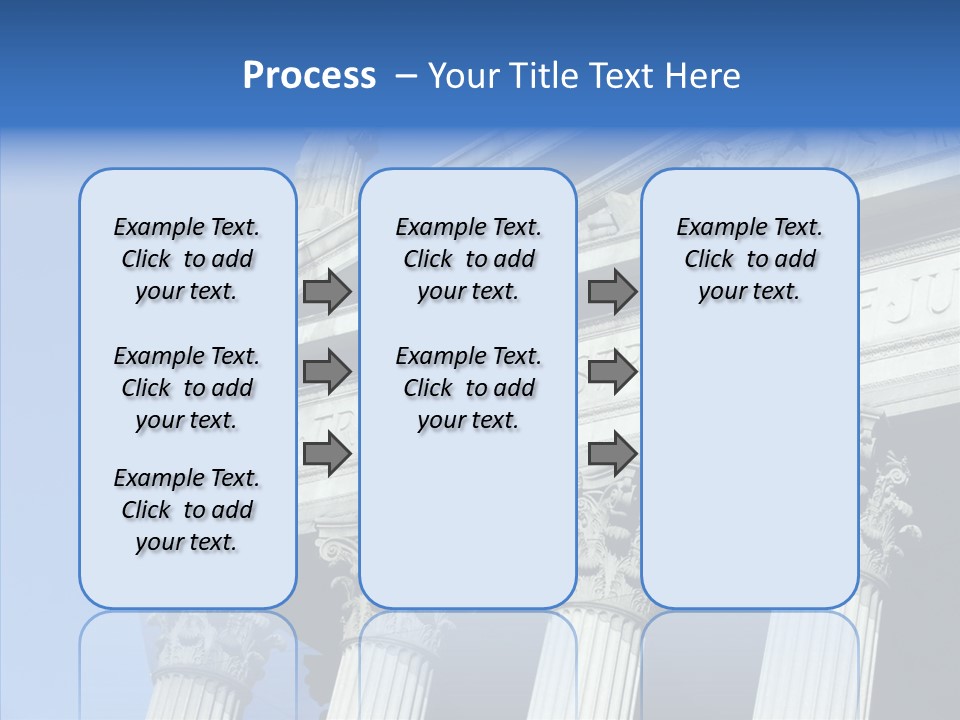 Process – Your Title Text Here

Example Text. Click to add your text.

Example Text. Click to add your text.

Example Text. Click to add your text.

Example Text. Click to add your text.

Example Text. Click to add your text.

Example Text. Click to add your text.